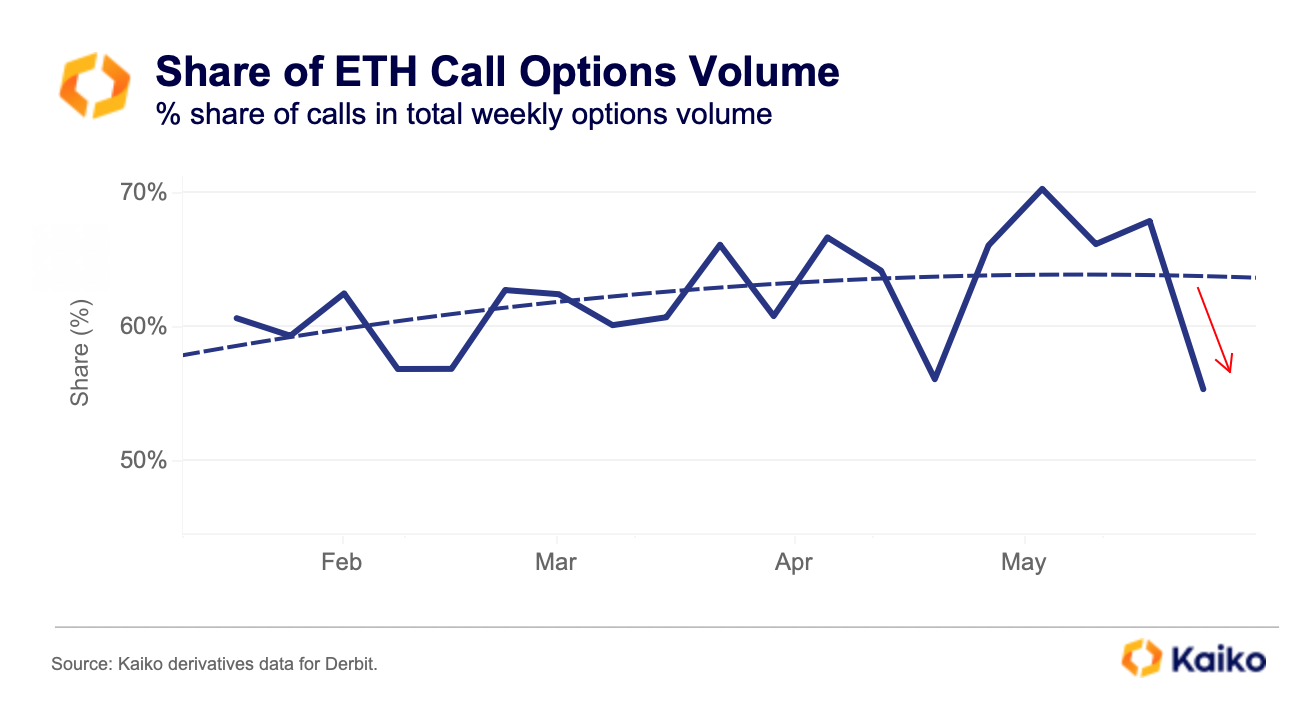 Share of ETH Call Options Volume
% share of calls in total weekly options volume

70%
60%
50%
Share (%)

Feb
Mar
Apr
May

Source: Kaiko derivatives data for Derbit.

Kaiko